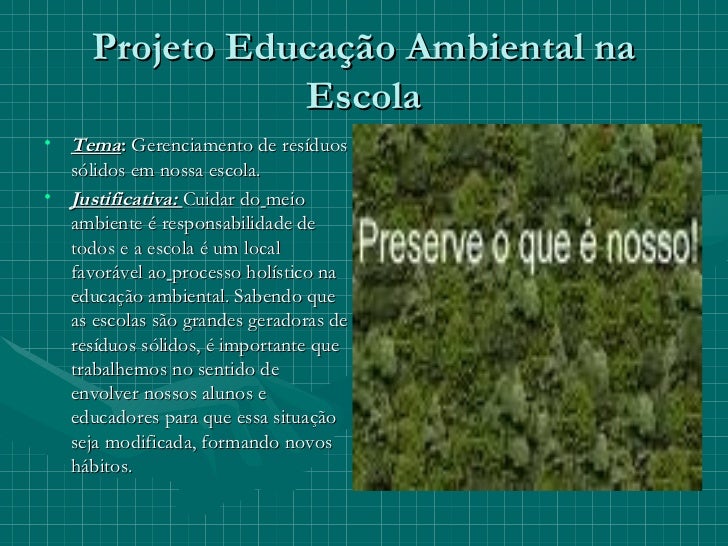 Projeto Educação Ambiental na Escola

• Tema: Gerenciamento de resíduos sólidos em nossa escola.
• Justificativa: Cuidar do meio ambiente é responsabilidade de todos e a escola é um local favorável ao processo holístico na educação ambiental. Sabendo que as escolas são grandes geradoras de resíduos sólidos, é importante que trabalhemos no sentido de envolver nossos alunos e educadores para que essa situação seja modificada, formando novos hábitos.

Preserve o que é nosso!